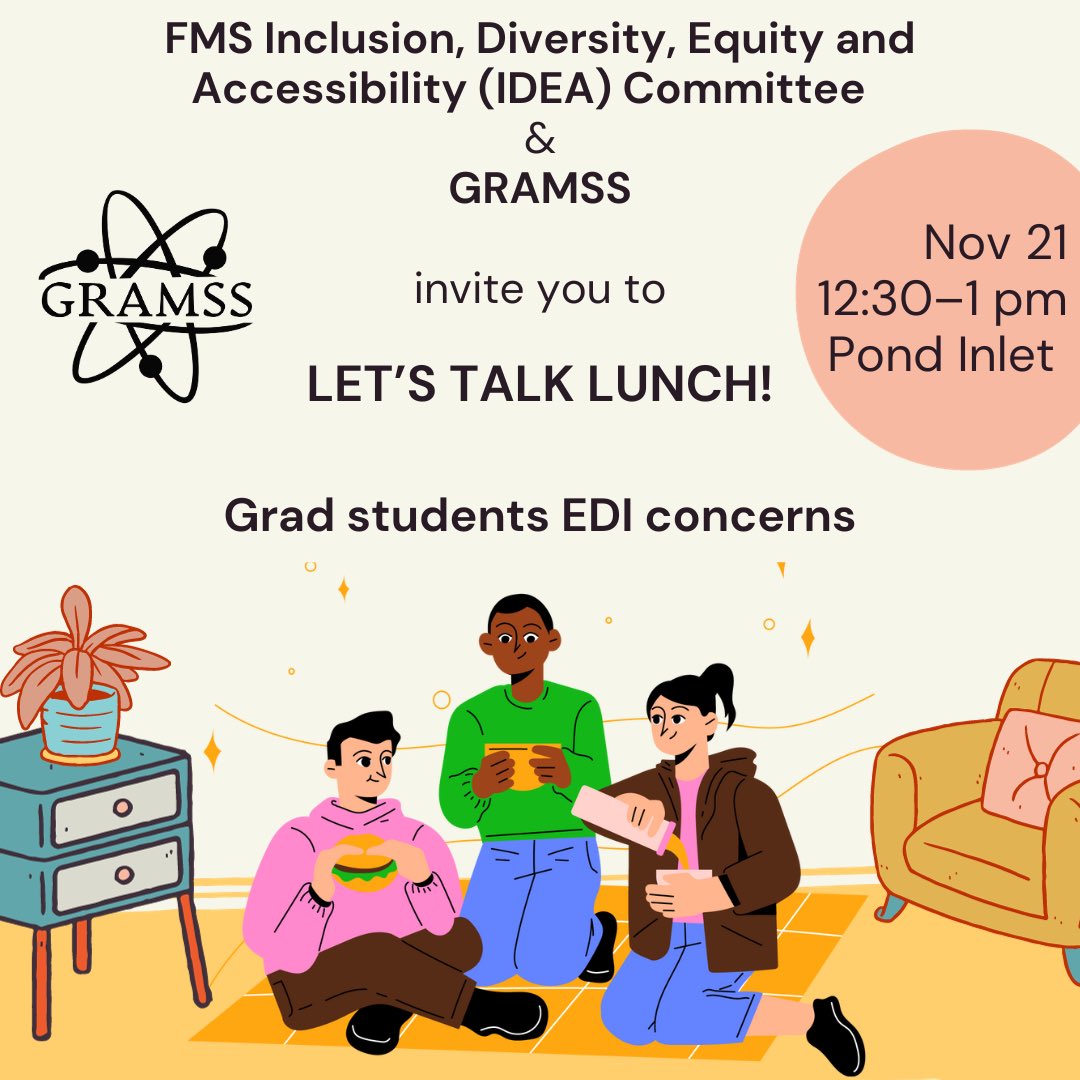 FMS Inclusion, Diversity, Equity and Accessibility (IDEA) Committee
&
GRAMSS

GRAMSS

invite you to

LET'S TALK LUNCH!

Nov 21
12:30–1 pm
Pond Inlet

Grad students EDI concerns